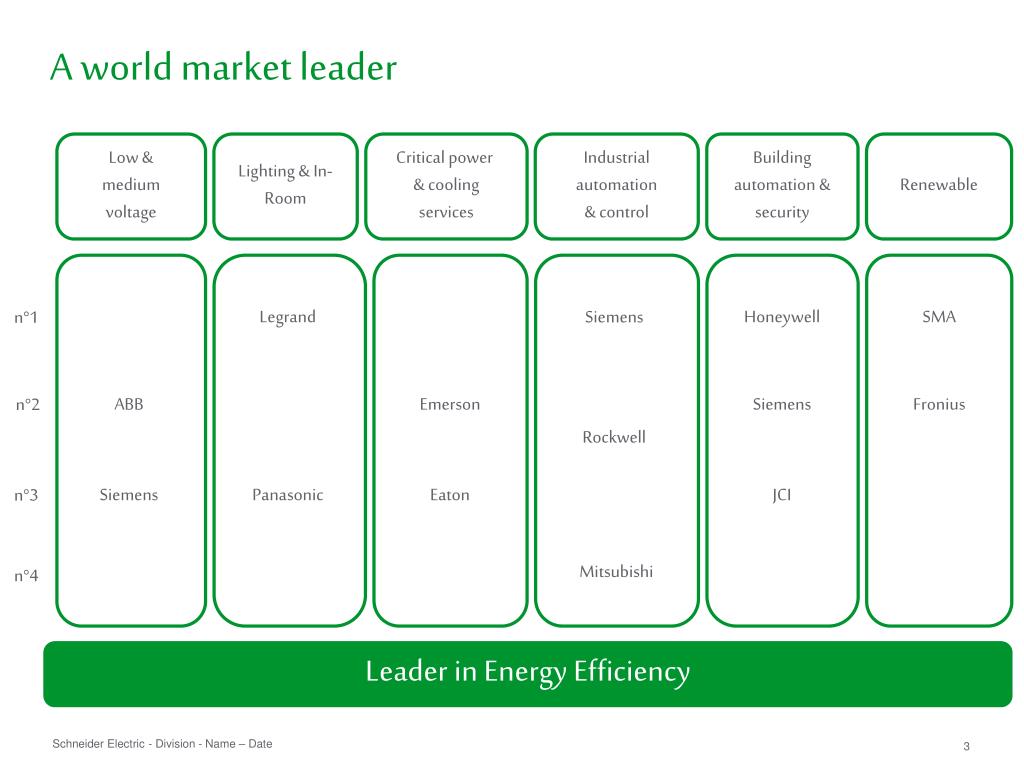 A world market leader

| | Low & medium voltage | Lighting & In-Room | Critical power & cooling services | Industrial automation & control | Building automation & security | Renewable |
|---|---|---|---|---|---|---|
| n°1 | | Legrand | | Siemens | Honeywell | SMA |
| n°2 | ABB | | Emerson | Rockwell | Siemens | Fronius |
| n°3 | Siemens | Panasonic | Eaton | | JCI | |
| n°4 | | | | Mitsubishi | | |

Leader in Energy Efficiency

Schneider Electric - Division - Name – Date

3